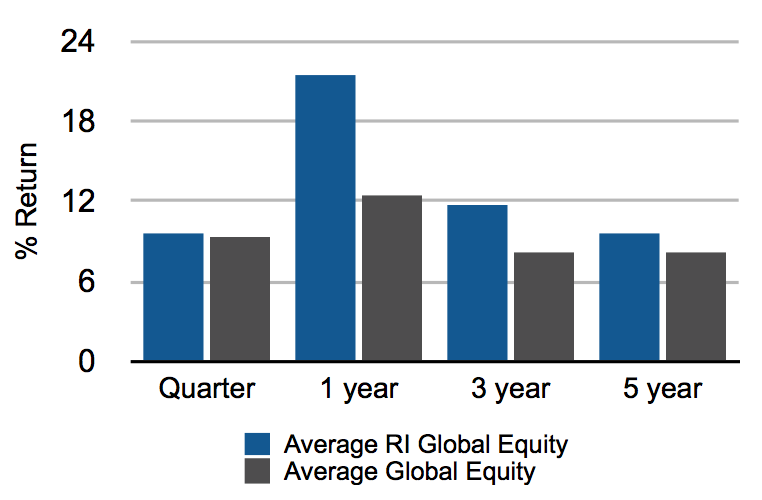 24
18
12
6
0
% Return
Quarter
1 year
3 year
5 year
Average RI Global Equity
Average Global Equity